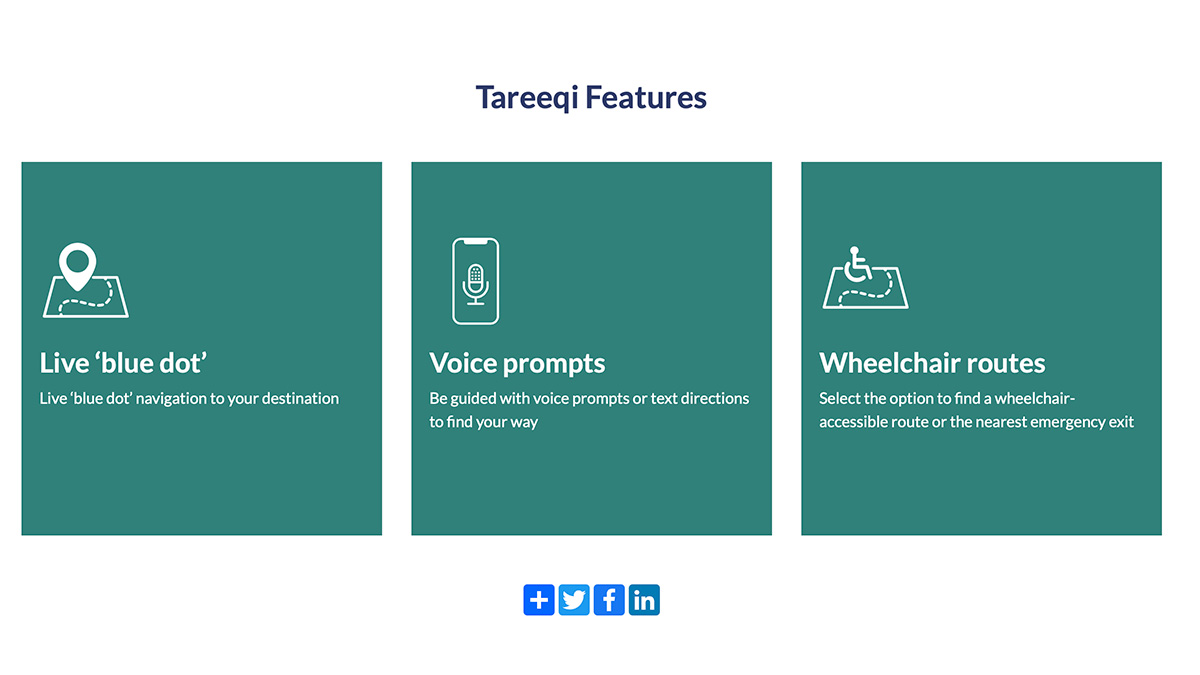 Tareeqi Features

Live ‘blue dot’

Live ‘blue dot’ navigation to your destination

Voice prompts

Be guided with voice prompts or text directions to find your way

Wheelchair routes

Select the option to find a wheelchair-accessible route or the nearest emergency exit